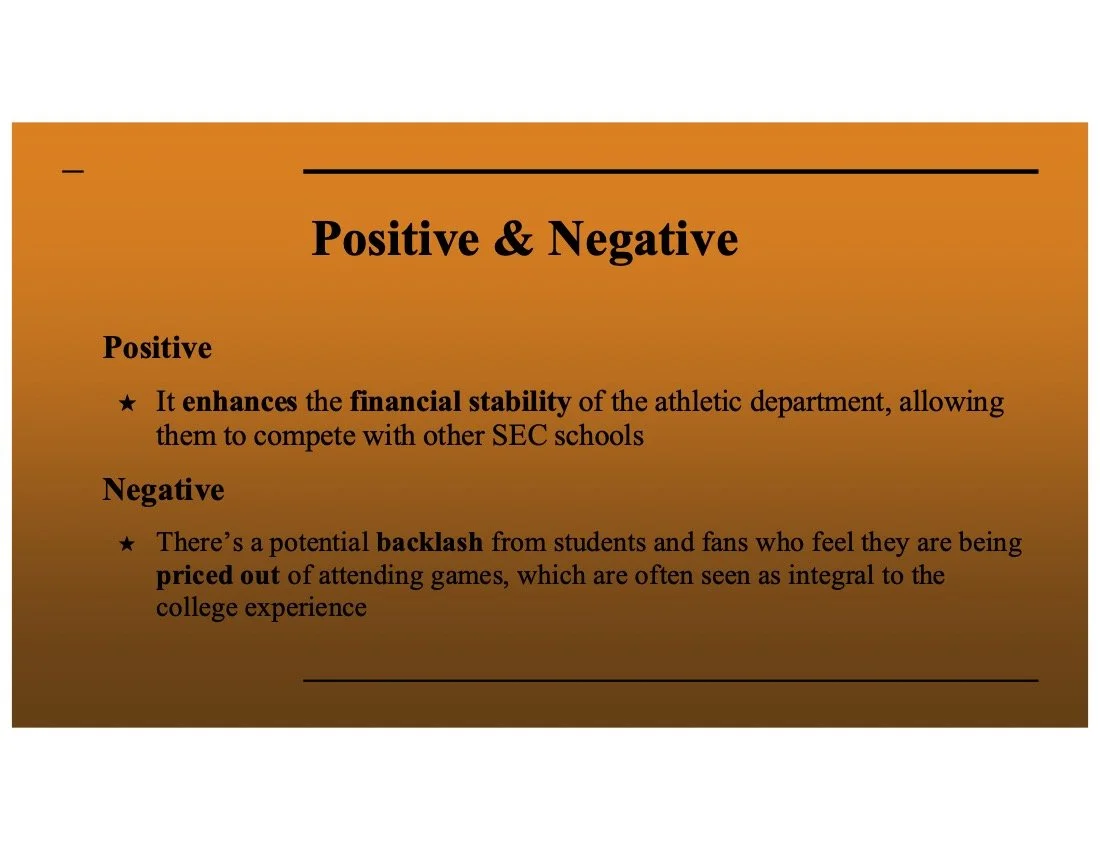 Positive & Negative

Positive

★ It enhances the financial stability of the athletic department, allowing them to compete with other SEC schools

Negative

★ There's a potential backlash from students and fans who feel they are being priced out of attending games, which are often seen as integral to the college experience